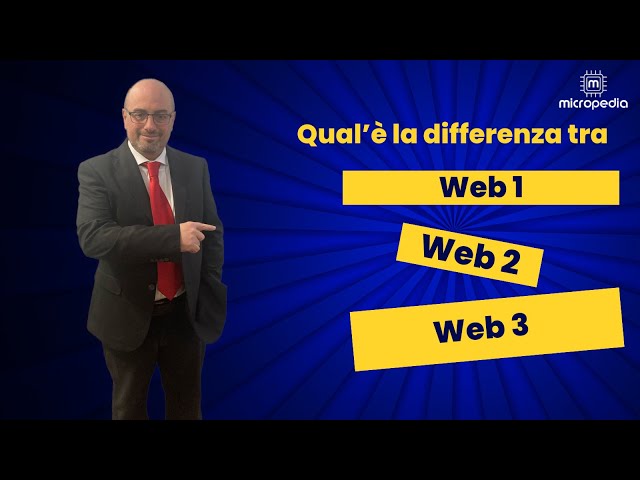 m
micropedia

Qual'è la differenza tra

Web 1

Web 2

Web 3